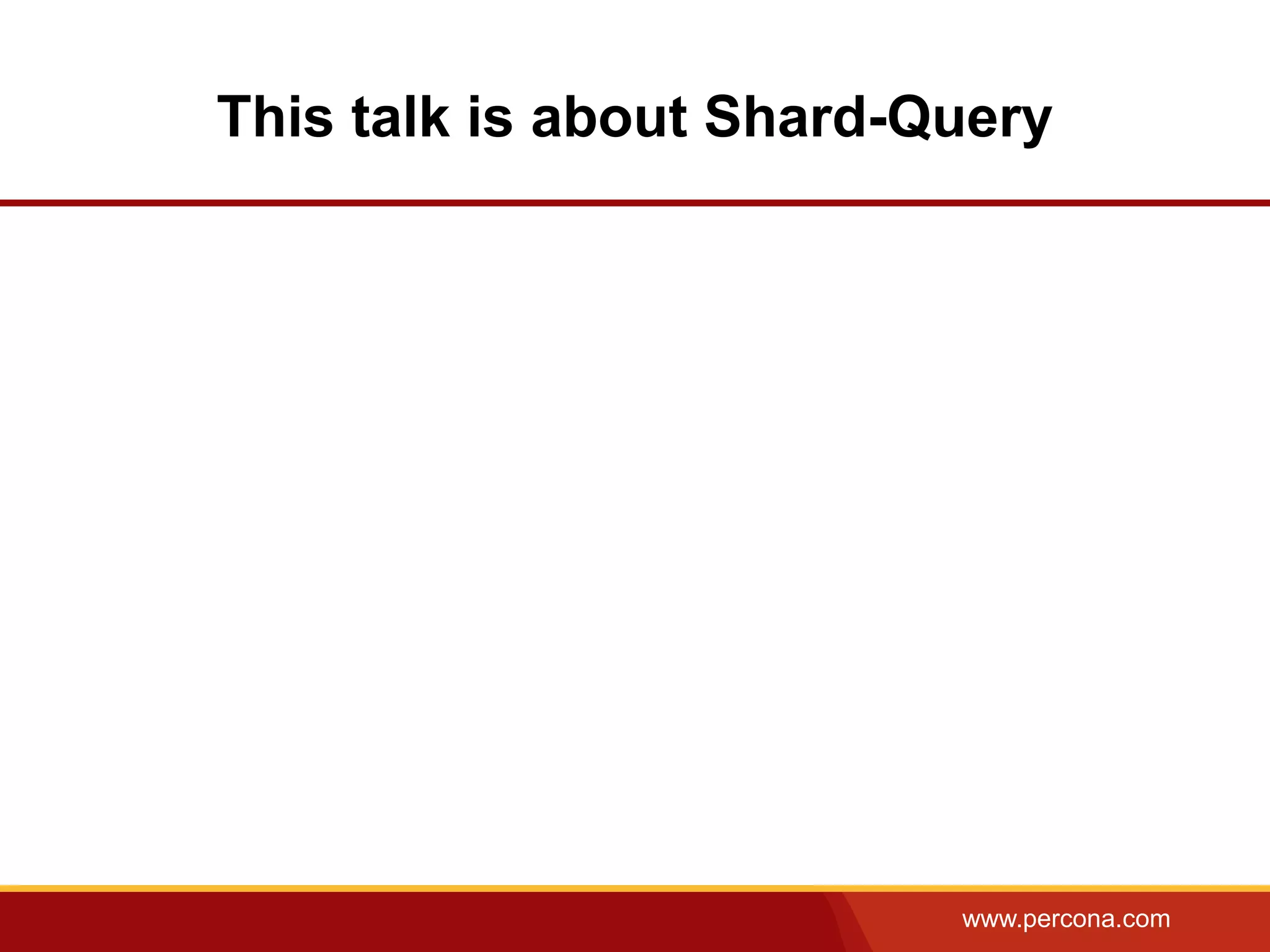 This talk is about Shard-Query

www.percona.com